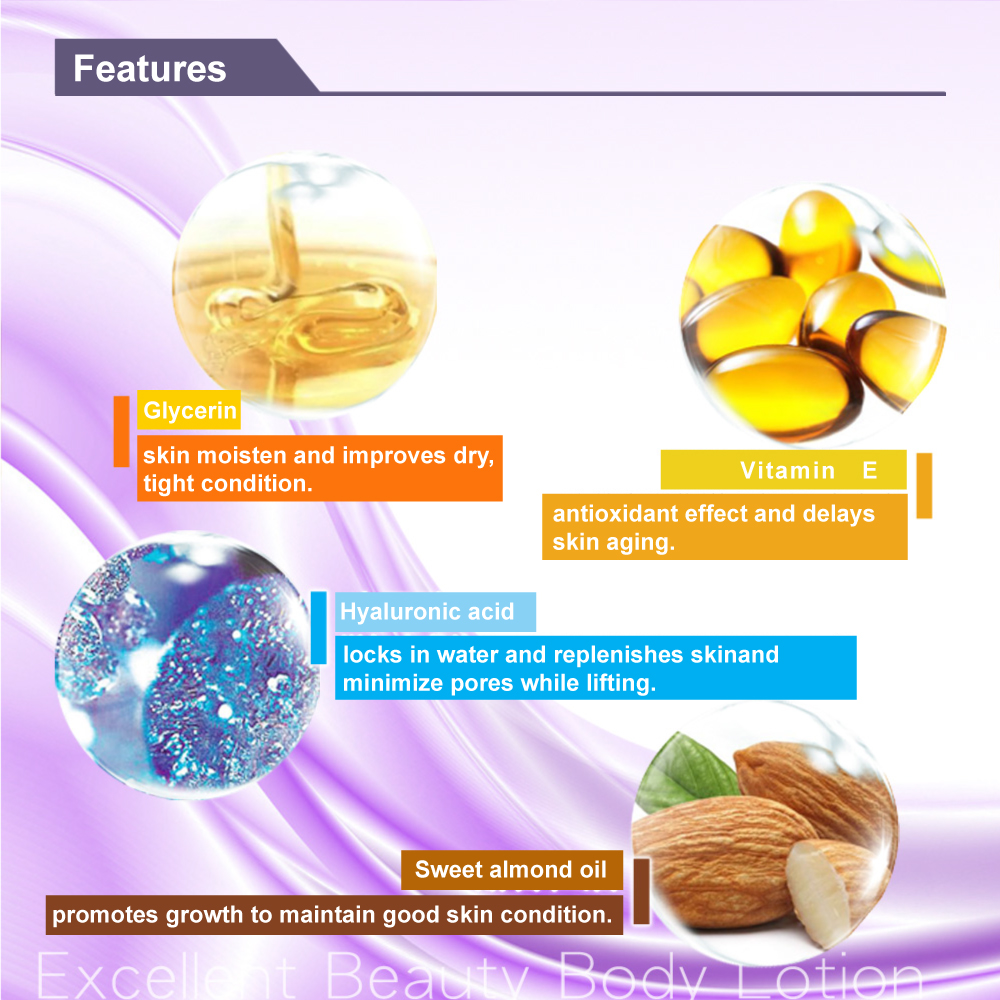 Features

Glycerin

skin moisten and improves dry, tight condition.

Vitamin E

antioxidant effect and delays skin aging.

Hyaluronic acid

locks in water and replenishes skinand minimize pores while lifting.

Sweet almond oil

promotes growth to maintain good skin condition.

Excellent Beauty Body Lotion